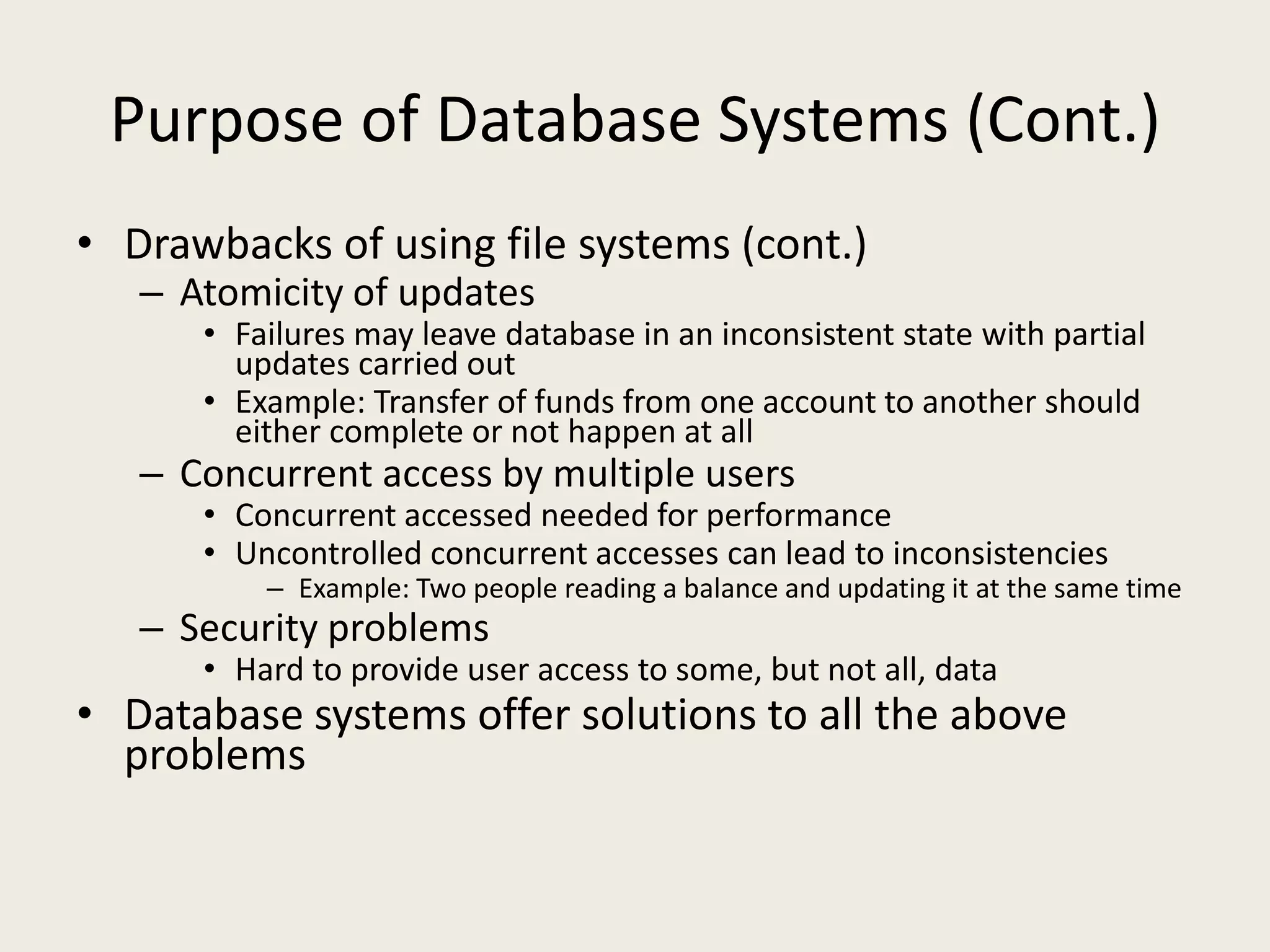 Purpose of Database Systems (Cont.)

• Drawbacks of using file systems (cont.)
– Atomicity of updates
• Failures may leave database in an inconsistent state with partial updates carried out
• Example: Transfer of funds from one account to another should either complete or not happen at all
– Concurrent access by multiple users
• Concurrent accessed needed for performance
• Uncontrolled concurrent accesses can lead to inconsistencies
– Example: Two people reading a balance and updating it at the same time
– Security problems
• Hard to provide user access to some, but not all, data
• Database systems offer solutions to all the above problems